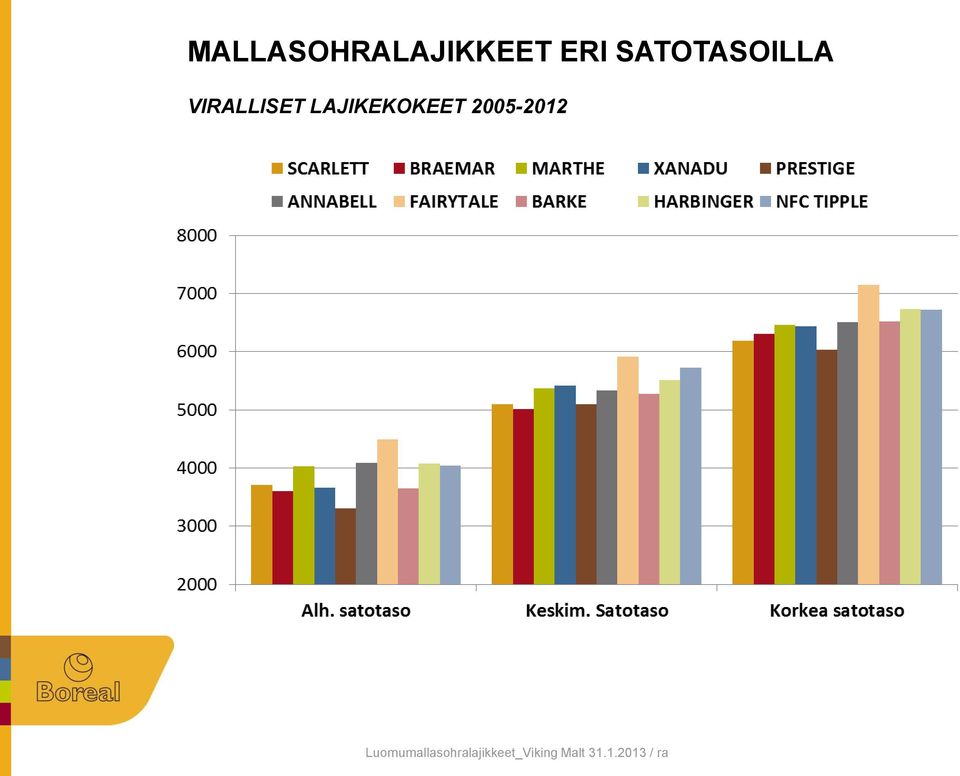 MALLASOHRALAJIKKEET ERI SATOTASOILLA

VIRALLISET LAJIKEKOKEET 2005-2012

SCARLETT BRAEMAR MARTHE XANADU PRESTIGE
ANNABELL FAIRYTALE BARKE HARBINGER NFC TIPPLE

8000
7000
6000
5000
4000
3000
2000

Alh. satotaso
Keskim. Satotaso
Korkea satotaso

Boreal

Luomumallasohralajikkeet_Viking Malt 31.1.2013 / ra